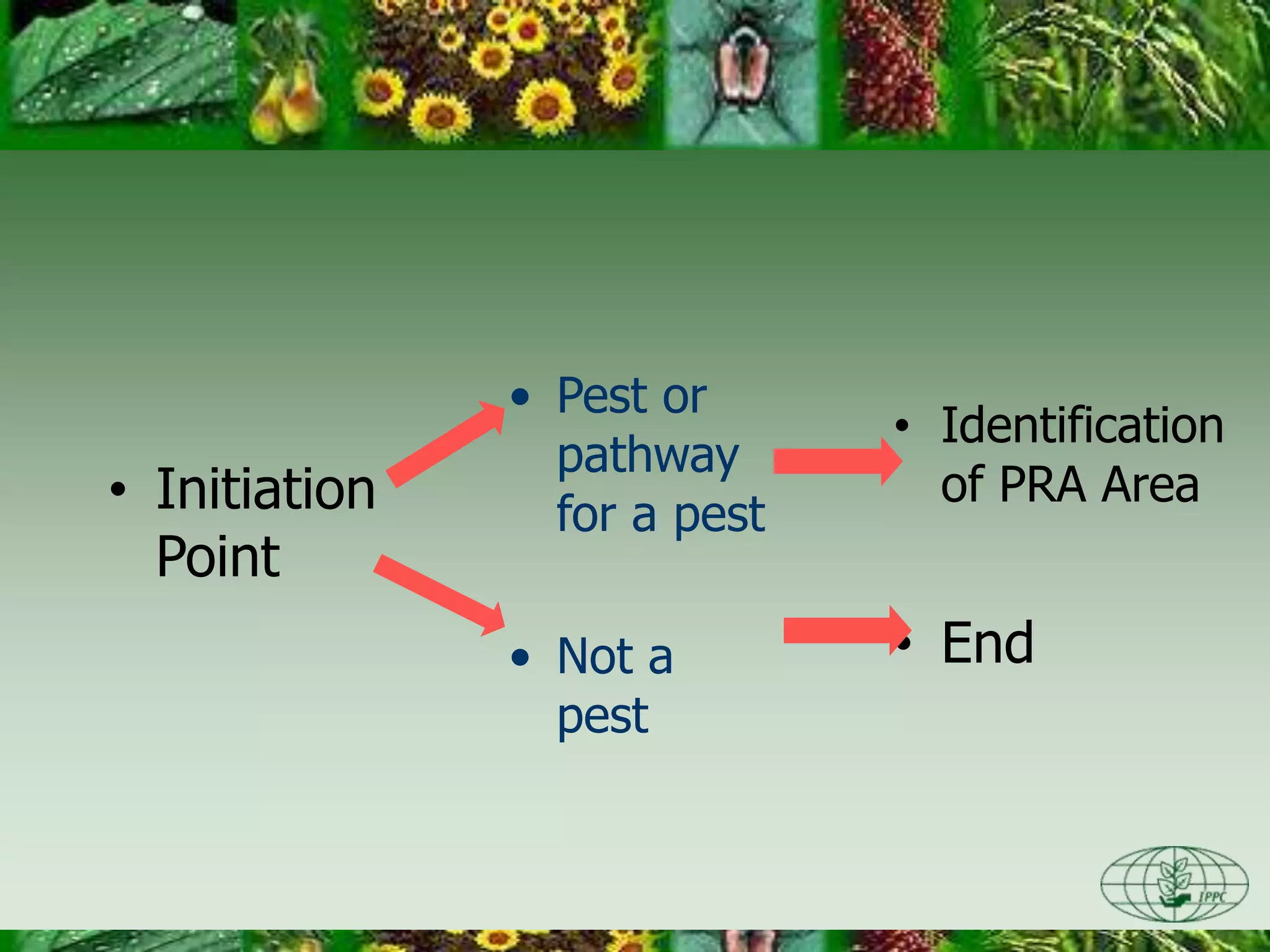 • Initiation Point

• Pest or pathway for a pest

• Not a pest

• Identification of PRA Area

• End

IPPC